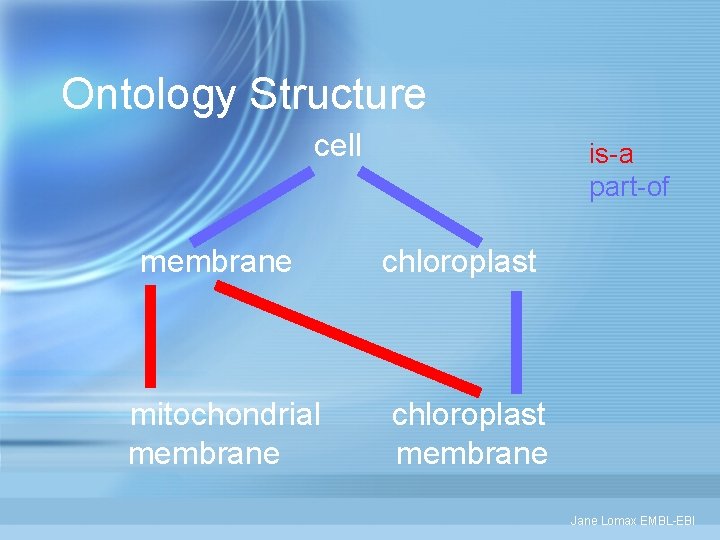 Ontology Structure

cell

is-a
part-of

membrane

chloroplast

mitochondrial membrane

chloroplast membrane

Jane Lomax EMBL-EBI